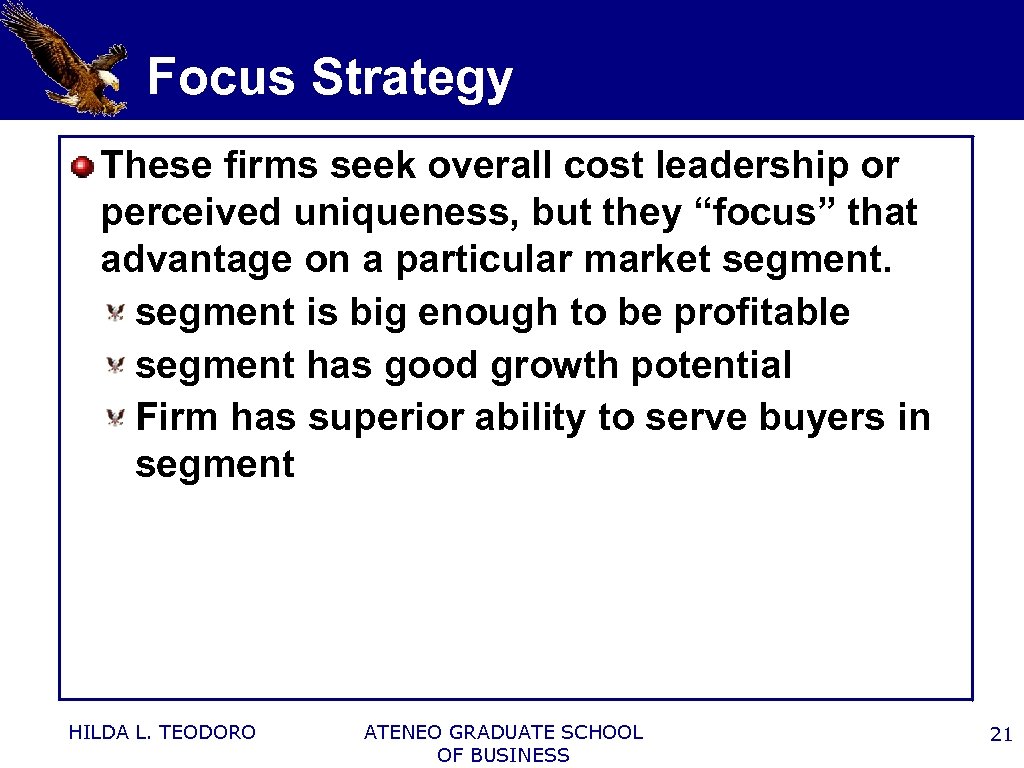 Focus Strategy

These firms seek overall cost leadership or perceived uniqueness, but they “focus” that advantage on a particular market segment.

segment is big enough to be profitable

segment has good growth potential

Firm has superior ability to serve buyers in segment

HILDA L. TEODORO

ATENEO GRADUATE SCHOOL OF BUSINESS

21